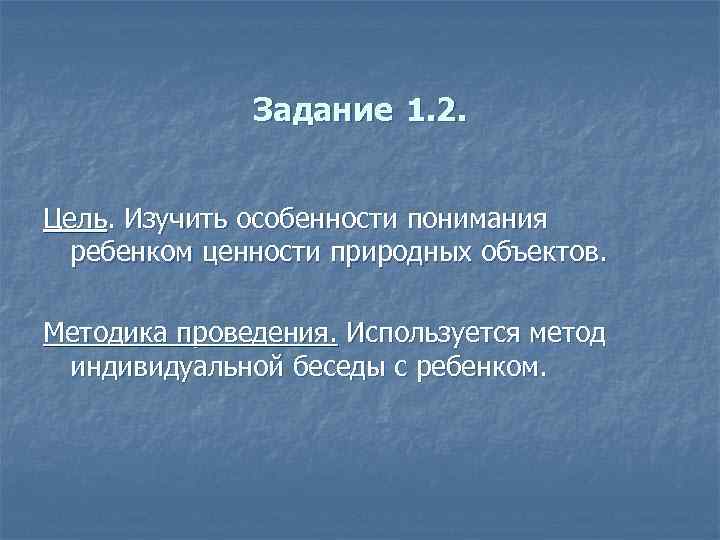 Задание 1.2.

Цель. Изучить особенности понимания ребенком ценности природных объектов.

Методика проведения. Используется метод индивидуальной беседы с ребенком.